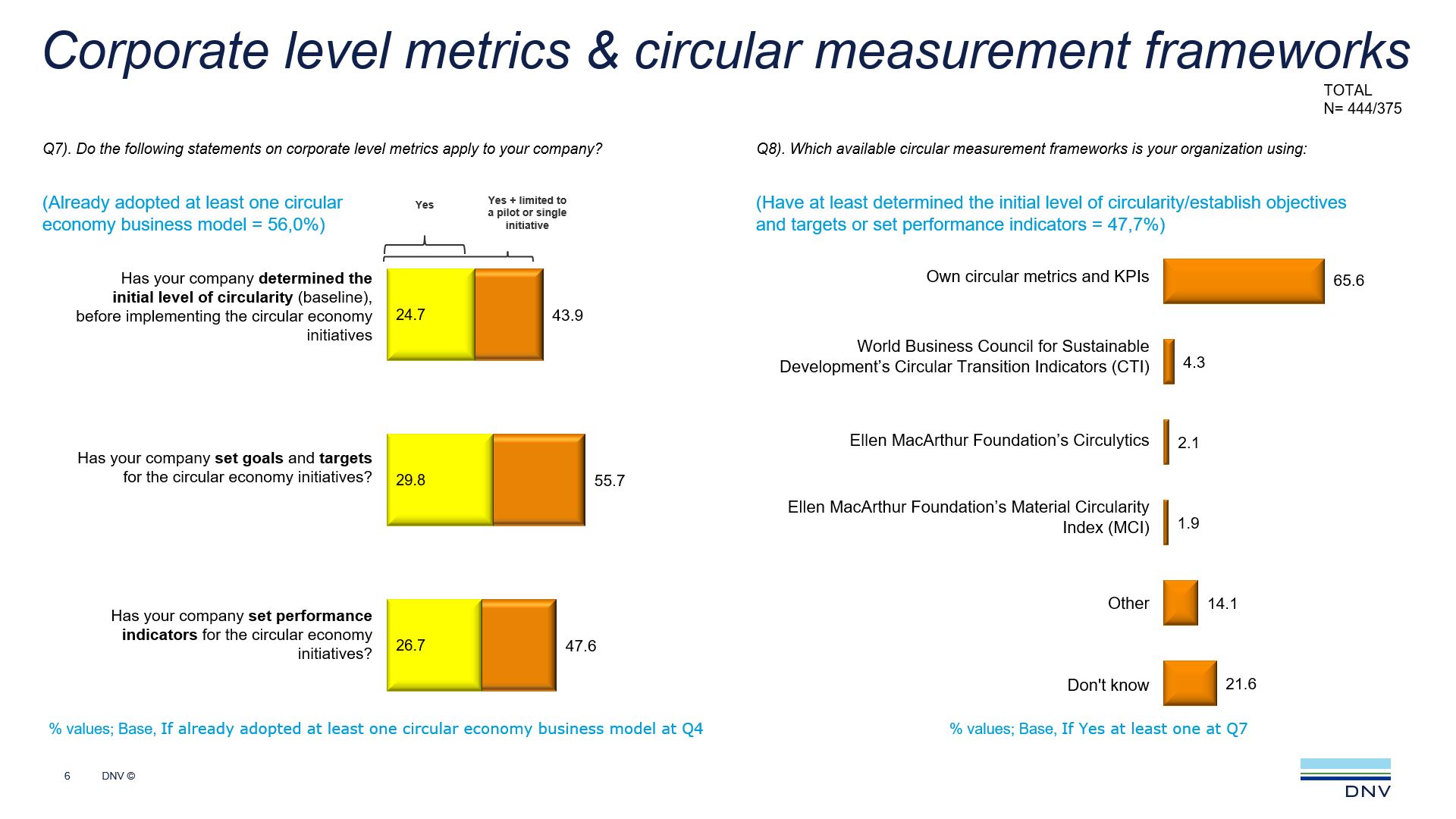 Corporate level metrics & circular measurement frameworks

TOTAL
N= 444/375

Q7). Do the following statements on corporate level metrics apply to your company?

(Already adopted at least one circular economy business model = 56,0%)

Yes

Yes + limited to a pilot or single initiative

Has your company determined the initial level of circularity (baseline), before implementing the circular economy initiatives

24.7

43.9

Has your company set goals and targets for the circular economy initiatives?

29.8

55.7

Has your company set performance indicators for the circular economy initiatives?

26.7

47.6

% values; Base, If already adopted at least one circular economy business model at Q4

Q8). Which available circular measurement frameworks is your organization using:

(Have at least determined the initial level of circularity/establish objectives and targets or set performance indicators = 47,7%)

Own circular metrics and KPIs

65.6

World Business Council for Sustainable Development's Circular Transition Indicators (CTI)

4.3

Ellen MacArthur Foundation's Circulytics

2.1

Ellen MacArthur Foundation's Material Circularity Index (MCI)

1.9

Other

14.1

Don't know

21.6

% values; Base, If Yes at least one at Q7

6 DNV ©

DNV